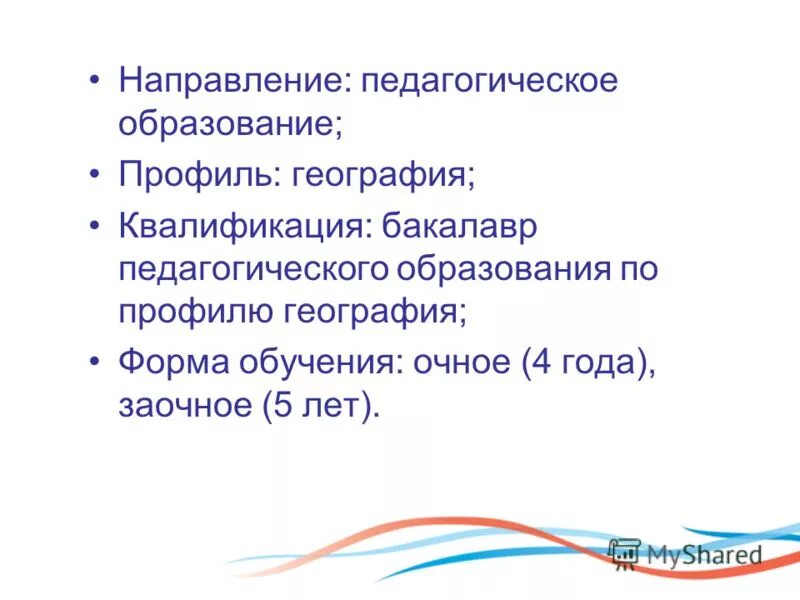 • Направление: педагогическое образование;
• Профиль: география;
• Квалификация: бакалавр педагогического образования по профилю география;
• Форма обучения: очное (4 года), заочное (5 лет).

MyShared